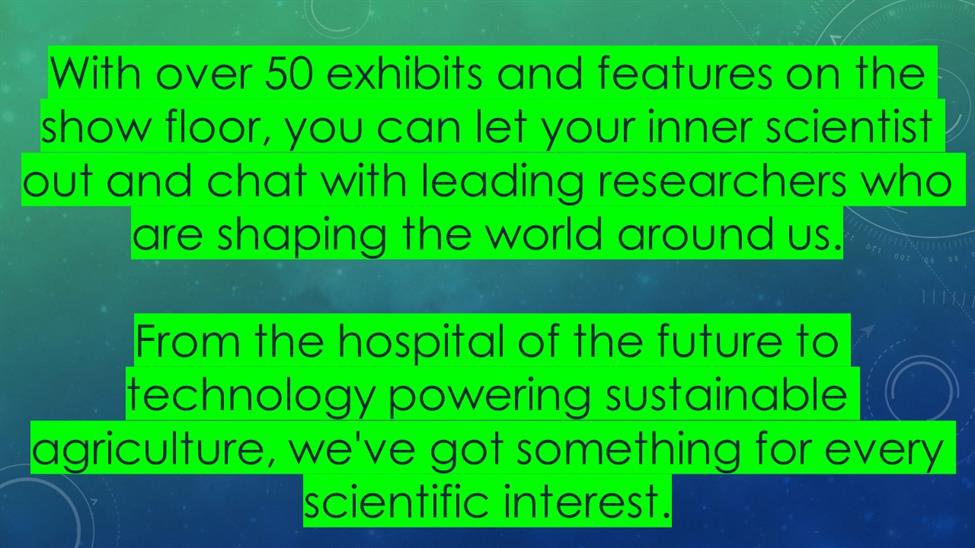 With over 50 exhibits and features on the show floor, you can let your inner scientist out and chat with leading researchers who are shaping the world around us.

From the hospital of the future to technology powering sustainable agriculture, we've got something for every scientific interest.